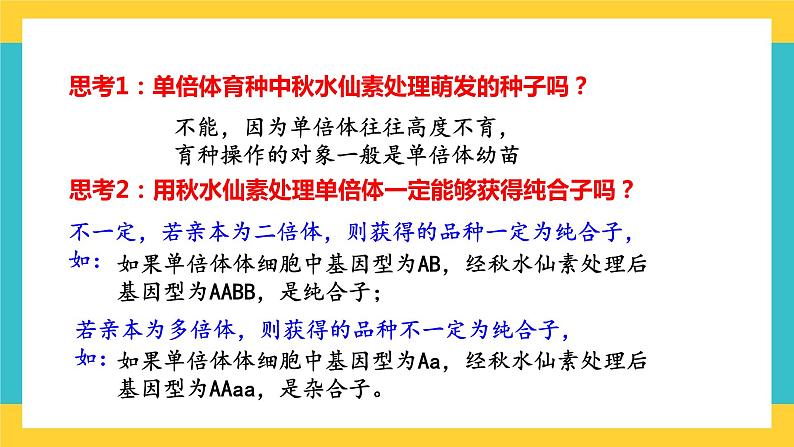 思考1：单倍体育种中秋水仙素处理萌发的种子吗？

不能，因为单倍体往往高度不育，育种操作的对象一般是单倍体幼苗

思考2：用秋水仙素处理单倍体一定能够获得纯合子吗？

不一定，若亲本为二倍体，则获得的品种一定为纯合子，

如：如果单倍体体细胞中基因型为AB，经秋水仙素处理后基因型为AABB，是纯合子；

若亲本为多倍体，则获得的品种不一定为纯合子，

如：如果单倍体体细胞中基因型为Aa，经秋水仙素处理后基因型为AAaa，是杂合子。